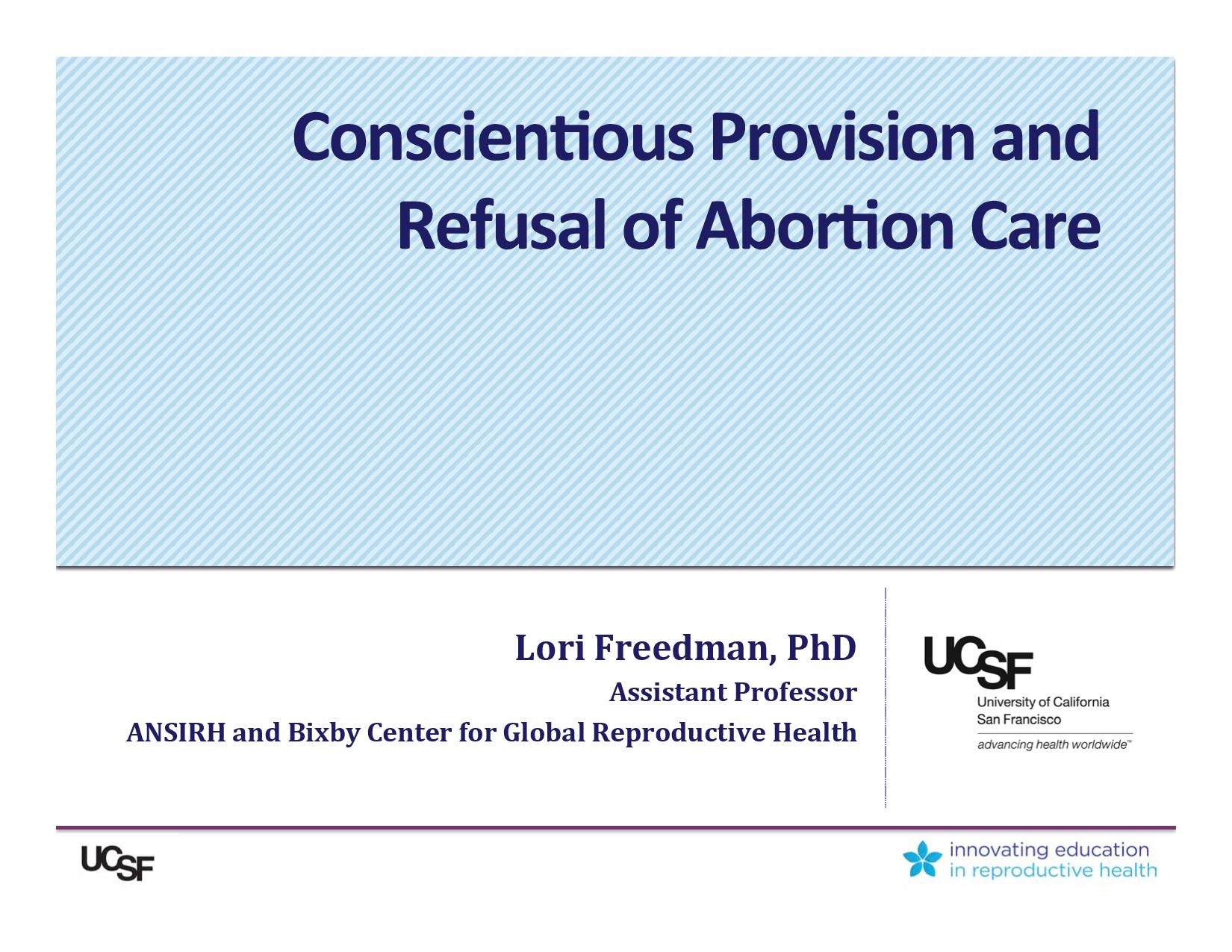 Conscientious Provision and Refusal of Abortion Care

Lori Freedman, PhD
Assistant Professor
ANSIRH and Bixby Center for Global Reproductive Health

UCSF
University of California
San Francisco
advancing health worldwide™

UCSF

innovating education
in reproductive health